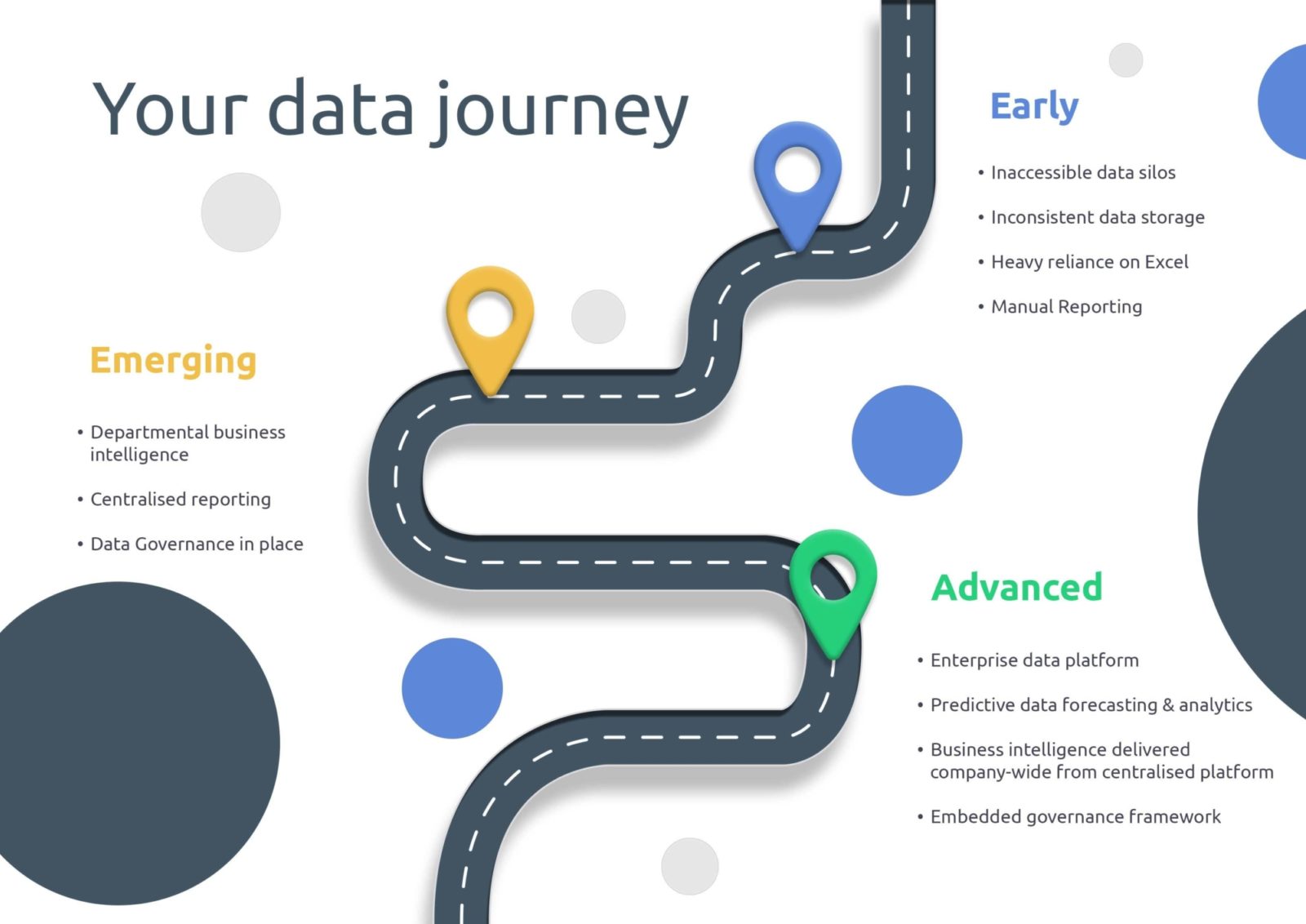 Your data journey

Early

• Inaccessible data silos

• Inconsistent data storage

• Heavy reliance on Excel

• Manual Reporting

Emerging

• Departmental business intelligence

• Centralised reporting

• Data Governance in place

Advanced

• Enterprise data platform

• Predictive data forecasting & analytics

• Business intelligence delivered company-wide from centralised platform

• Embedded governance framework